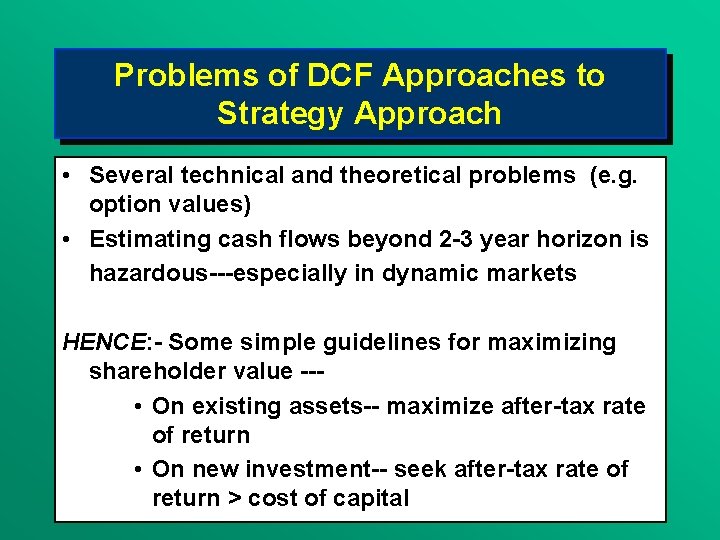 Problems of DCF Approaches to Strategy Approach

• Several technical and theoretical problems (e.g. option values)
• Estimating cash flows beyond 2-3 year horizon is hazardous---especially in dynamic markets

HENCE:- Some simple guidelines for maximizing shareholder value ---
• On existing assets-- maximize after-tax rate of return
• On new investment-- seek after-tax rate of return > cost of capital